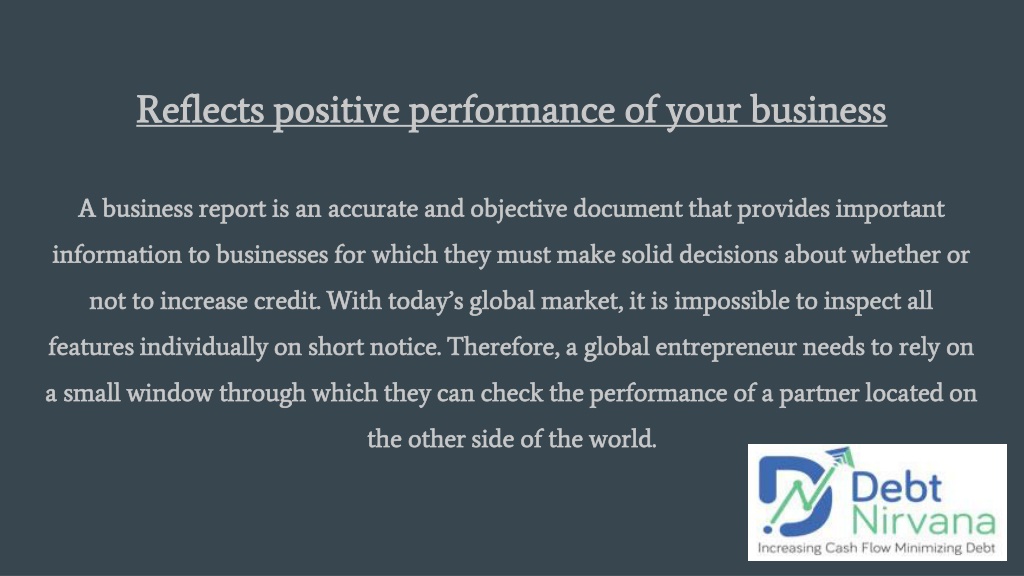 Reflects positive performance of your business

A business report is an accurate and objective document that provides important information to businesses for which they must make solid decisions about whether or not to increase credit. With today's global market, it is impossible to inspect all features individually on short notice. Therefore, a global entrepreneur needs to rely on a small window through which they can check the performance of a partner located on the other side of the world.

Debt Nirvana
Increasing Cash Flow Minimizing Debt